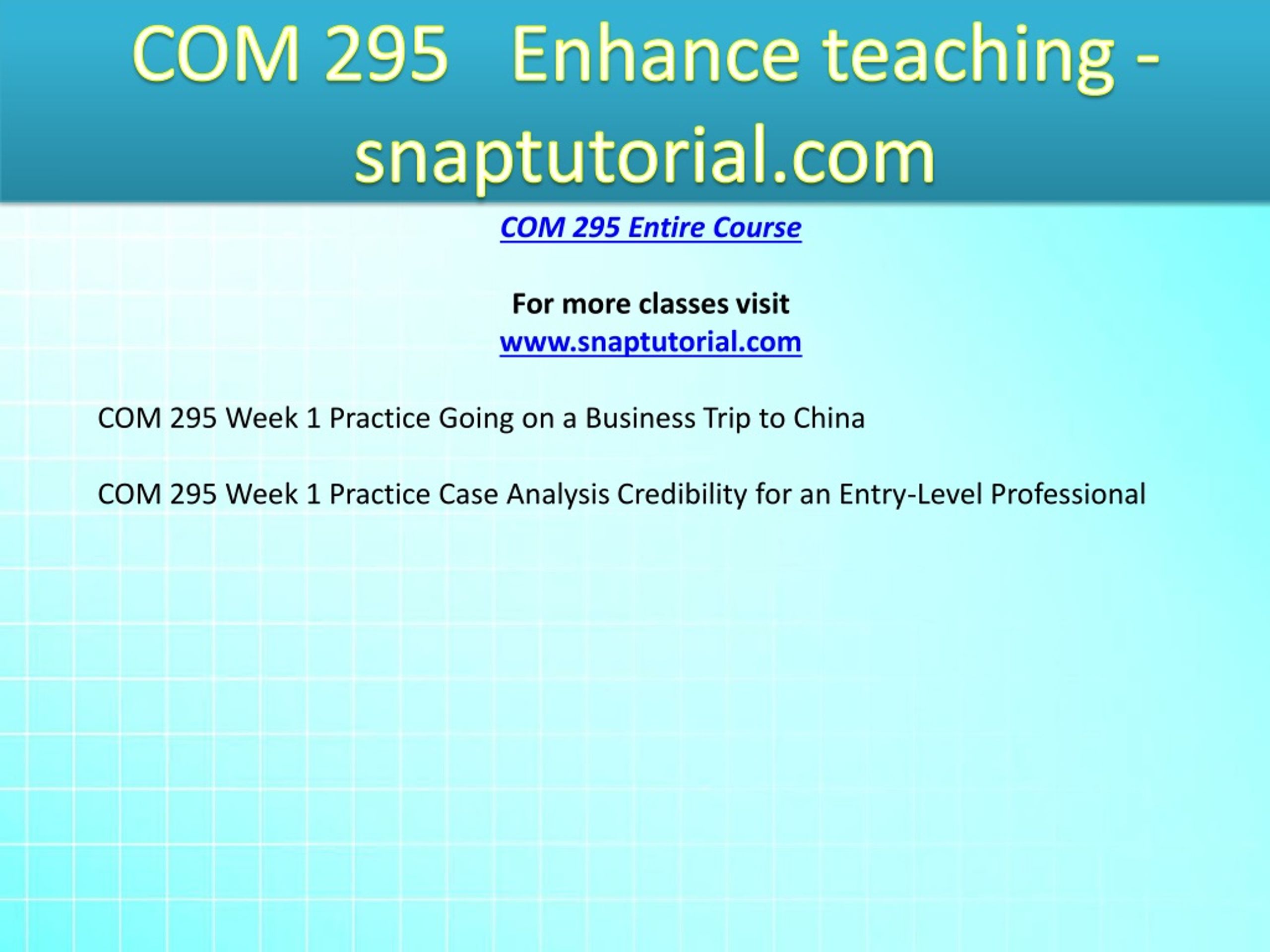 COM 295 Enhance teaching - snaptutorial.com

COM 295 Entire Course

For more classes visit
www.snaptutorial.com

COM 295 Week 1 Practice Going on a Business Trip to China

COM 295 Week 1 Practice Case Analysis Credibility for an Entry-Level Professional